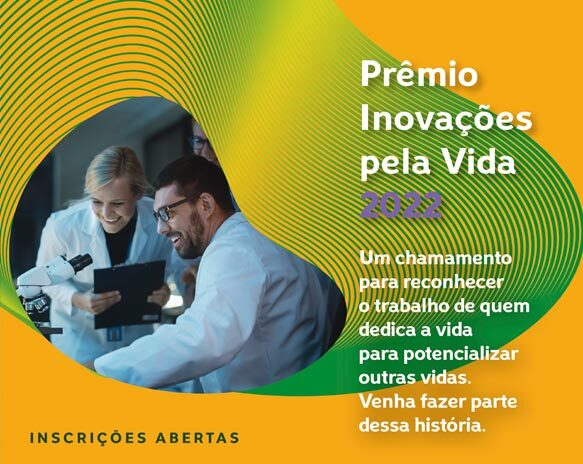 Prêmio Inovações pela Vida 2022

Um chamamento para reconhecer o trabalho de quem dedica a vida para potencializar outras vidas. Venha fazer parte dessa história.

INSCRIÇÕES ABERTAS